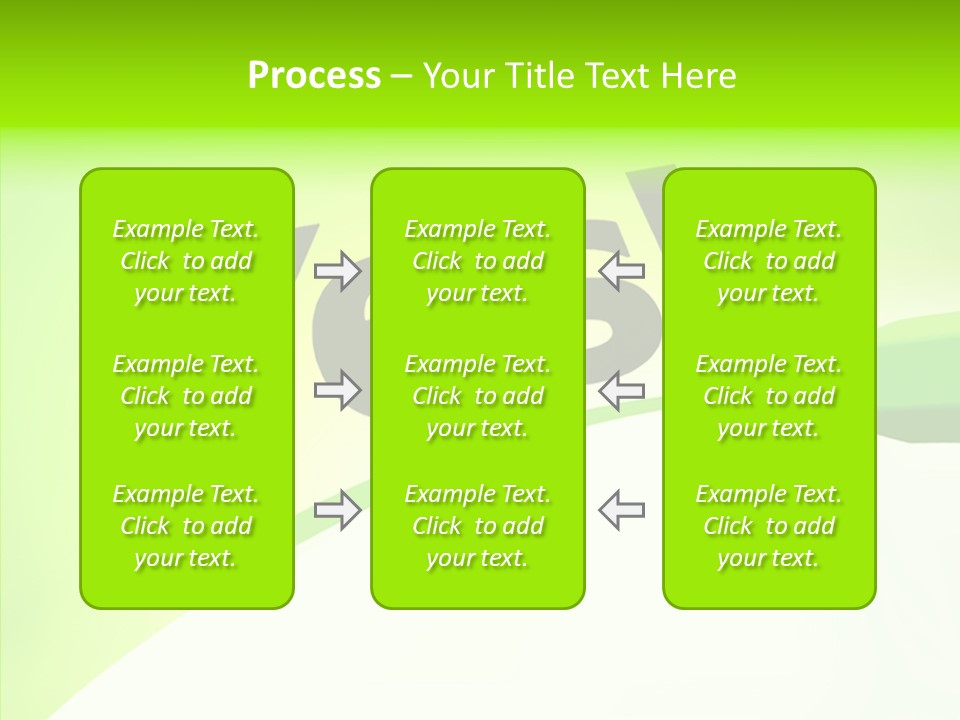 Process – Your Title Text Here

Example Text. Click to add your text.

Example Text. Click to add your text.

Example Text. Click to add your text.

Example Text. Click to add your text.

Example Text. Click to add your text.

Example Text. Click to add your text.

Example Text. Click to add your text.

Example Text. Click to add your text.

Example Text. Click to add your text.